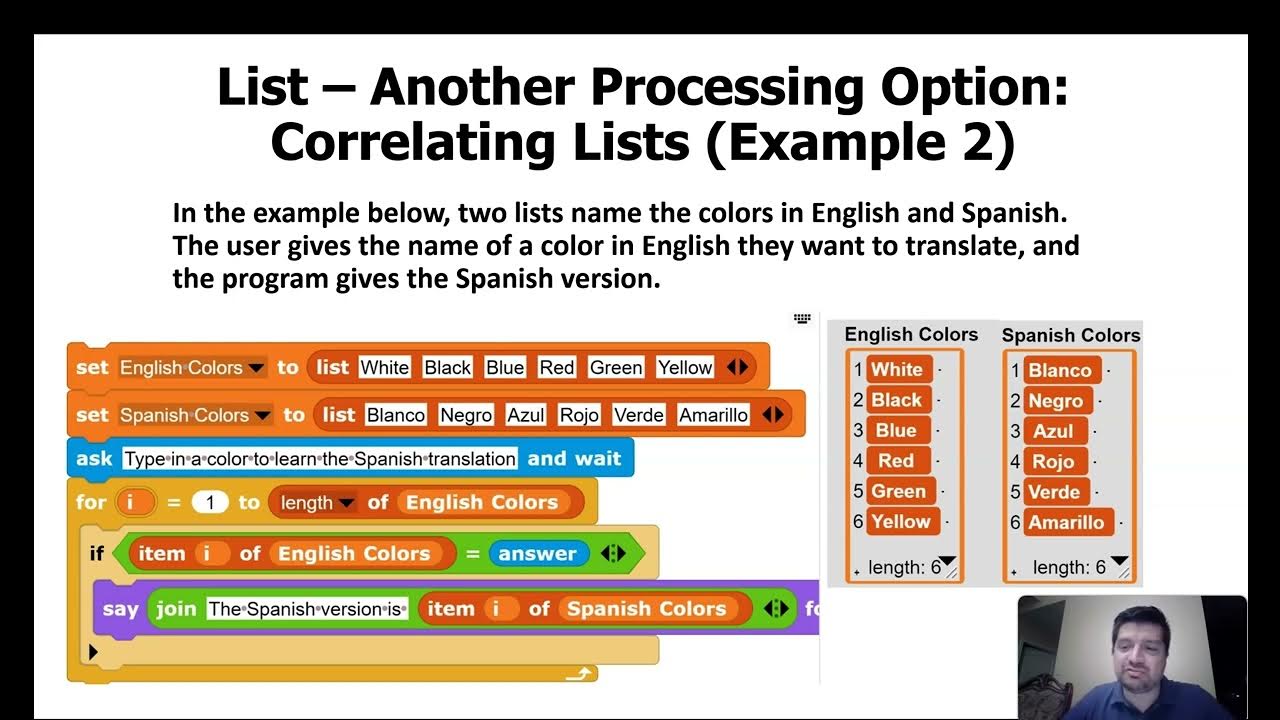 List – Another Processing Option: Correlating Lists (Example 2)

In the example below, two lists name the colors in English and Spanish. The user gives the name of a color in English they want to translate, and the program gives the Spanish version.

set English Colors to list White Black Blue Red Green Yellow
set Spanish Colors to list Blanco Negro Azul Rojo Verde Amarillo
ask Type in a color to learn the Spanish translation and wait
for i = 1 to length of English Colors
if item i of English Colors = answer
say join The Spanish version is item i of Spanish Colors fo

English Colors
1 White
2 Black
3 Blue
4 Red
5 Green
6 Yellow
length: 6

Spanish Colors
1 Blanco
2 Negro
3 Azul
4 Rojo
5 Verde
6 Amarillo
length: 6